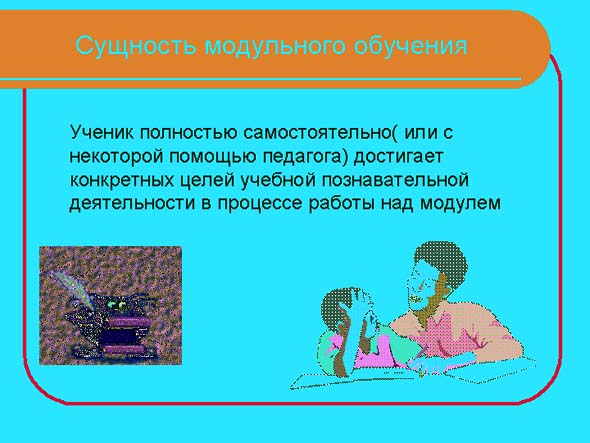 Сущность модульного обучения

Ученик полностью самостоятельно( или с некоторой помощью педагога) достигает конкретных целей учебной познавательной деятельности в процессе работы над модулем